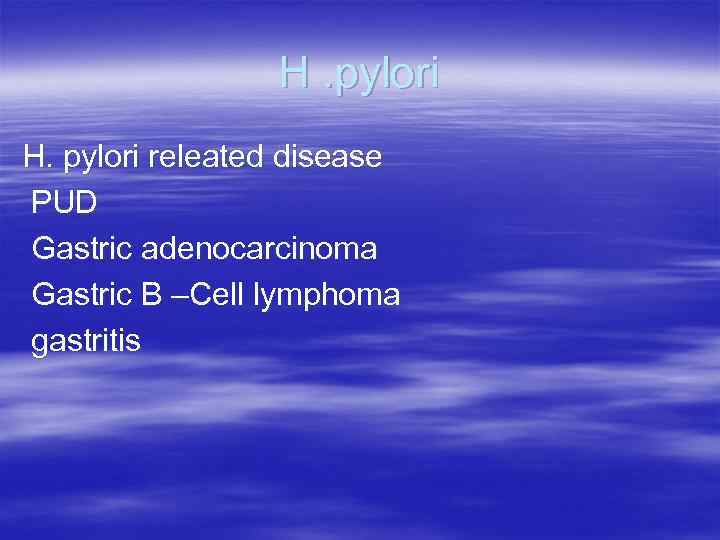 H .pylori

H. pylori releated disease
PUD
Gastric adenocarcinoma
Gastric B –Cell lymphoma
gastritis